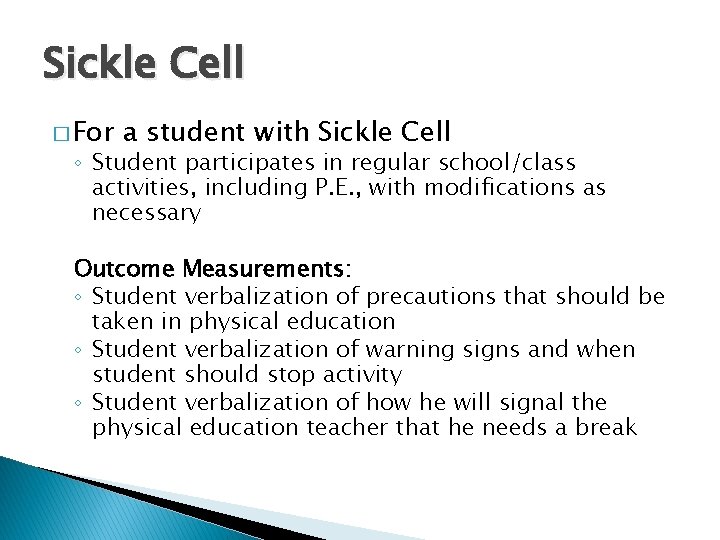 Sickle Cell

□ For a student with Sickle Cell
◦ Student participates in regular school/class activities, including P.E., with modifications as necessary

Outcome Measurements:
◦ Student verbalization of precautions that should be taken in physical education
◦ Student verbalization of warning signs and when student should stop activity
◦ Student verbalization of how he will signal the physical education teacher that he needs a break